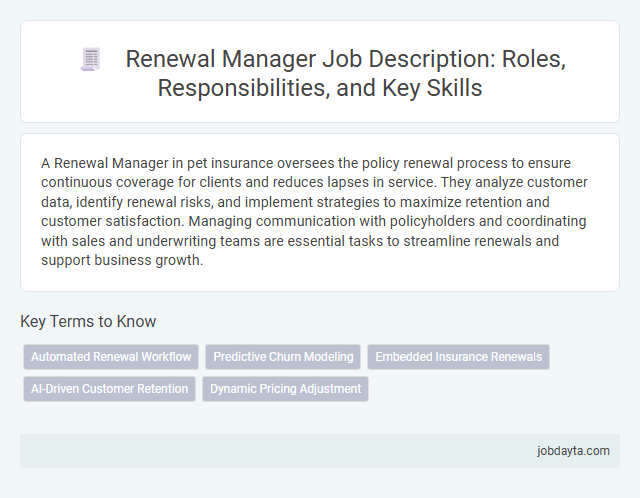 Renewal Manager Job Description: Roles, Responsibilities, and Key Skills

A Renewal Manager in pet insurance oversees the policy renewal process to ensure continuous coverage for clients and reduces lapses in service. They analyze customer data, identify renewal risks, and implement strategies to maximize retention and customer satisfaction. Managing communication with policyholders and coordinating with sales and underwriting teams are essential tasks to streamline renewals and support business growth.

Key Terms to Know

Automated Renewal Workflow

Predictive Churn Modeling

Embedded Insurance Renewals

AI-Driven Customer Retention

Dynamic Pricing Adjustment

jobdayta.com